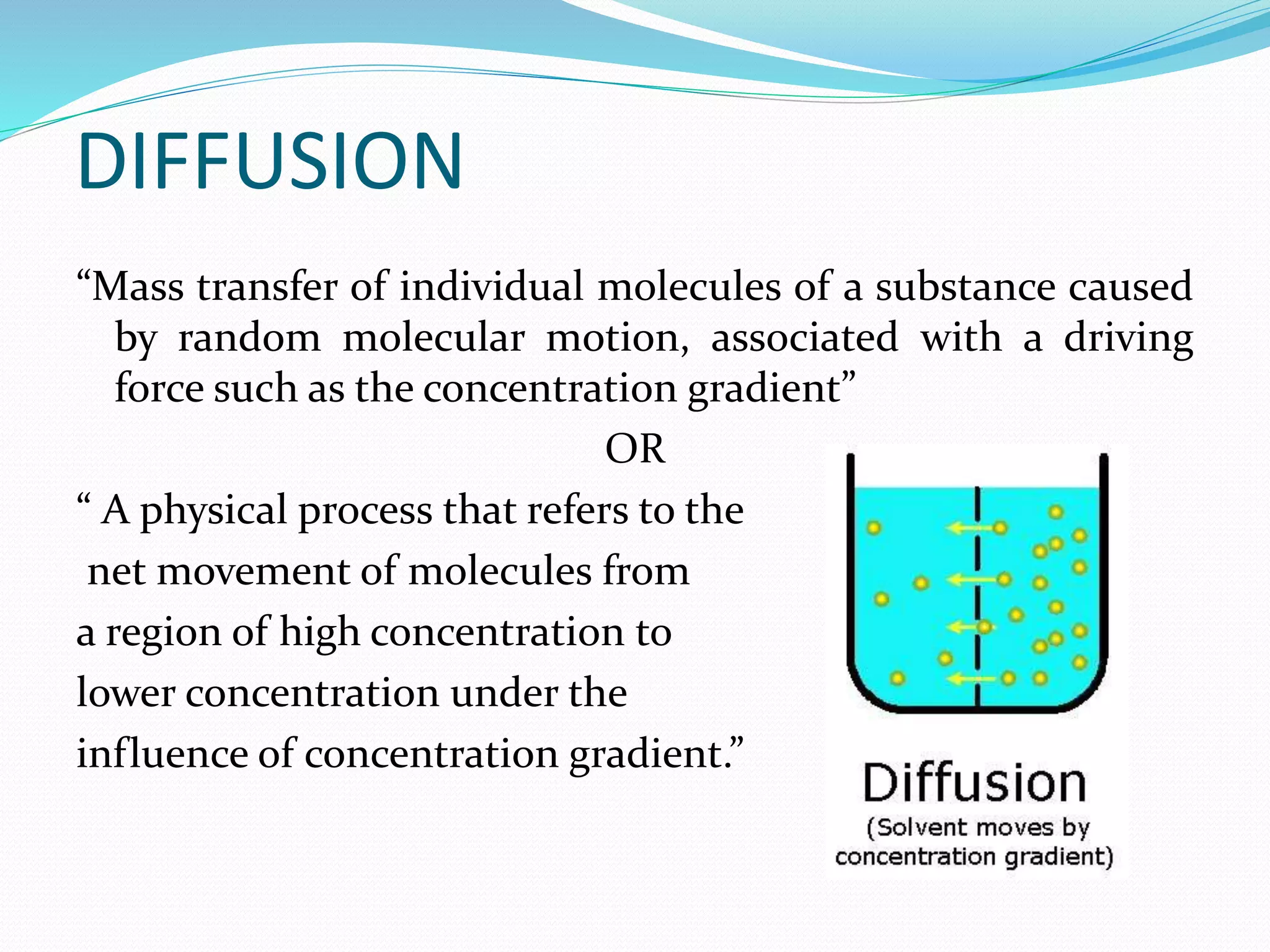 DIFFUSION

“Mass transfer of individual molecules of a substance caused by random molecular motion, associated with a driving force such as the concentration gradient”

OR

“ A physical process that refers to the net movement of molecules from a region of high concentration to lower concentration under the influence of concentration gradient.”

Diffusion
(Solvent moves by concentration gradient)